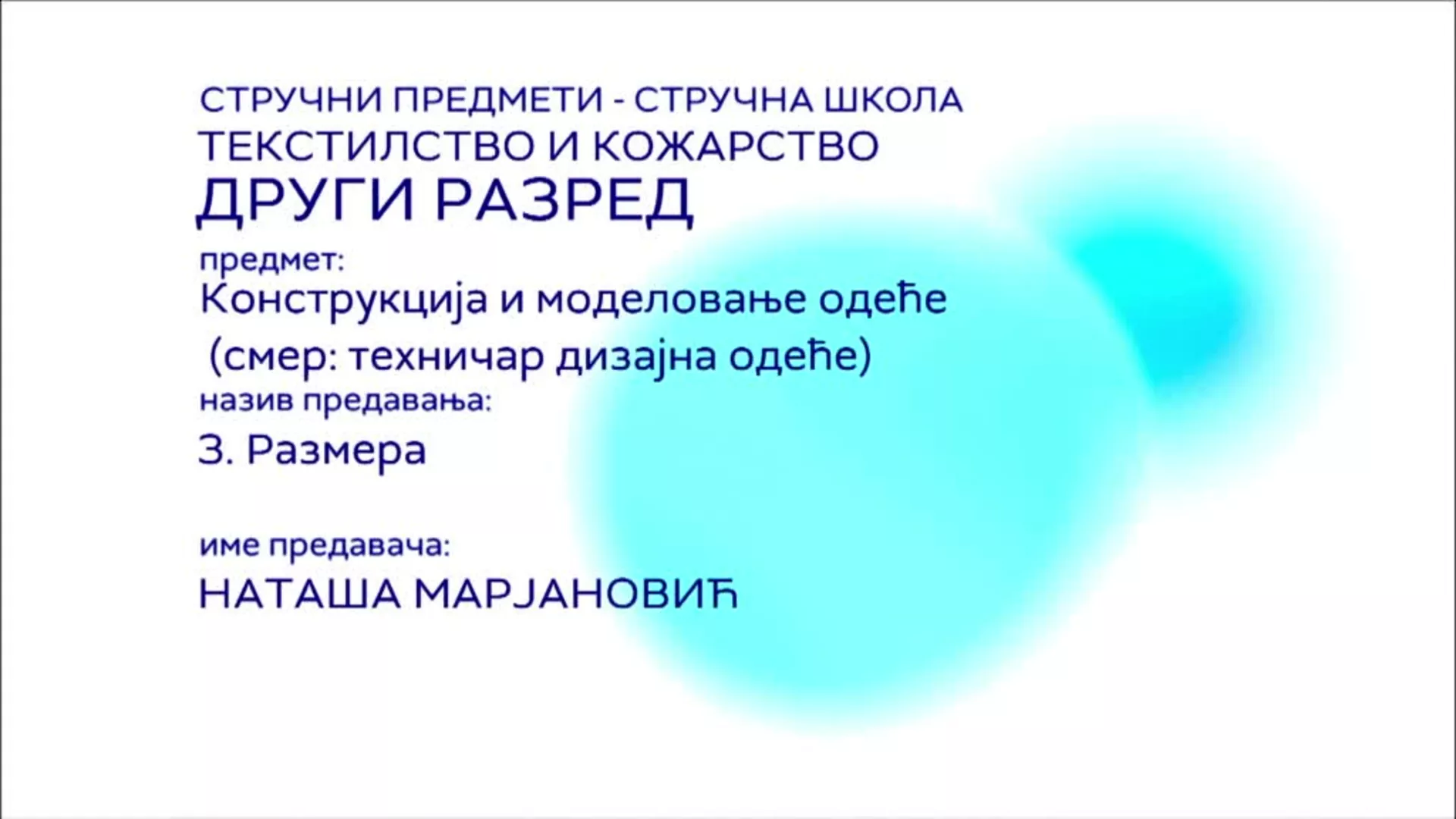 СТРУЧНИ ПРЕДМЕТИ - СТРУЧНА ШКОЛА
ТЕКСТИЛСТВО И КОЖАРСТВО
ДРУГИ РАЗРЕД

предмет:
Конструкција и моделовање одеће
(смер: техничар дизајна одеће)

назив предавања:
3. Размера

име предавача:
НАТАША МАРЈАНОВИЋ